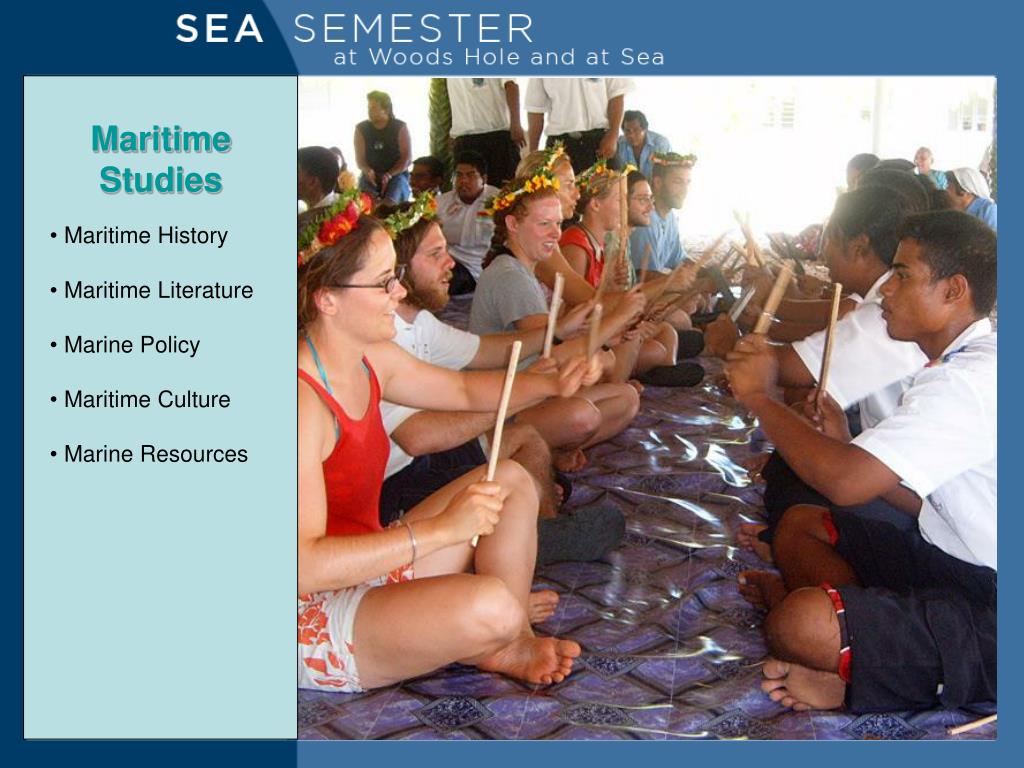 SEA SEMESTER
at Woods Hole and at Sea

Maritime Studies

• Maritime History

• Maritime Literature

• Marine Policy

• Maritime Culture

• Marine Resources